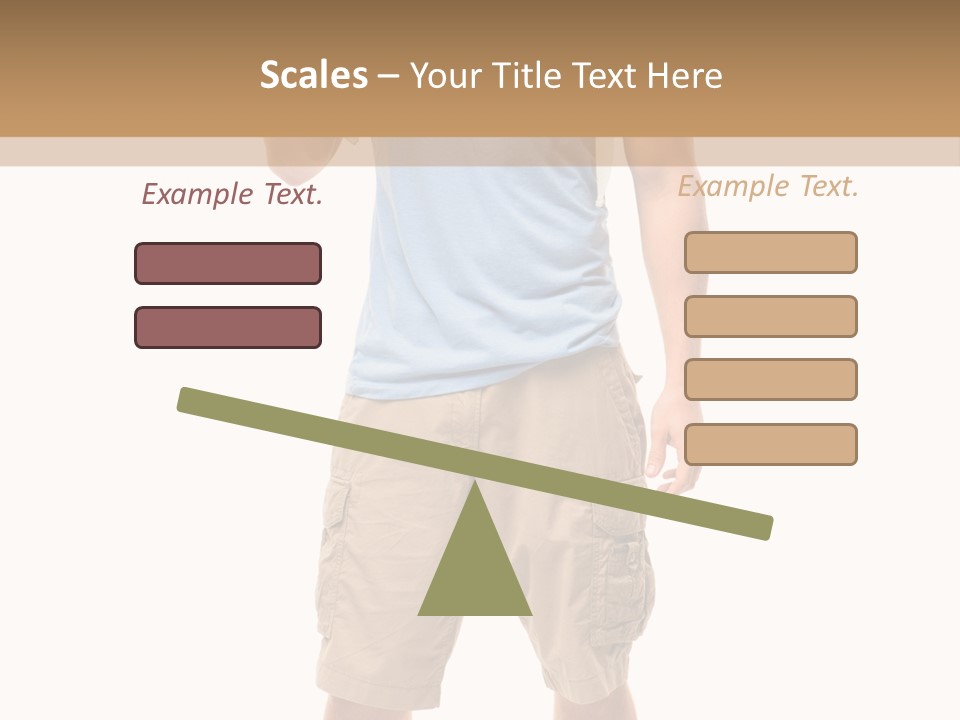 Scales – Your Title Text Here

Example Text.

Example Text.